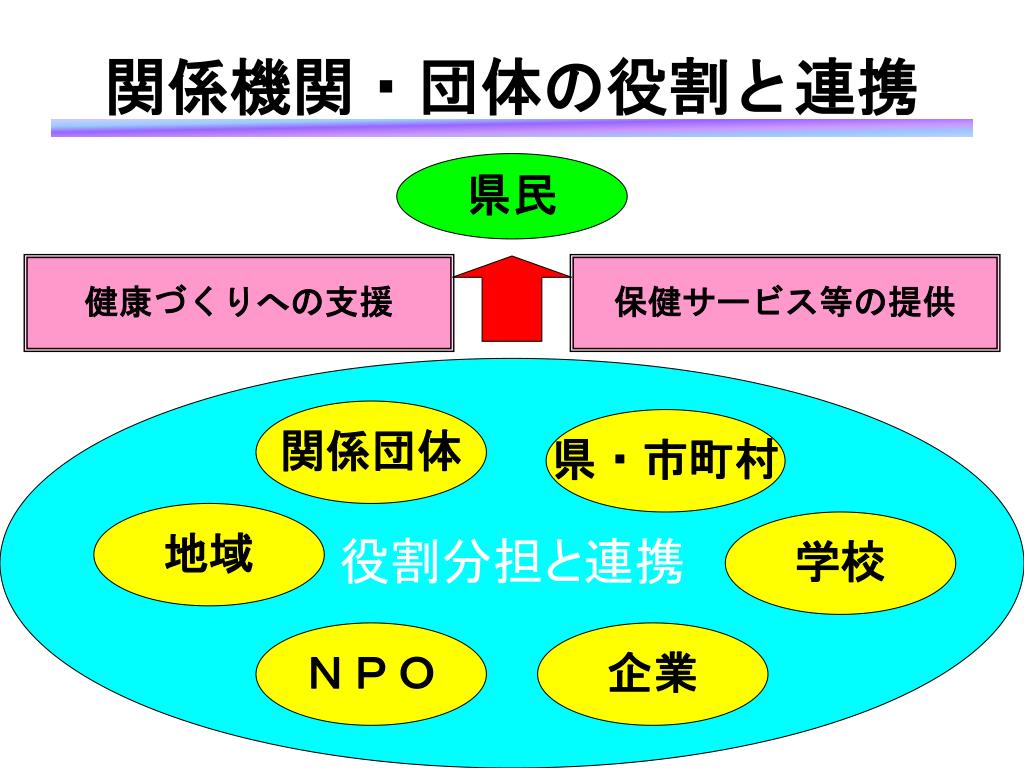 関係機関・団体の役割と連携

県民

健康づくりへの支援

保健サービス等の提供

関係団体

県・市町村

地域

役割分担と連携

学校

ＮＰＯ

企業